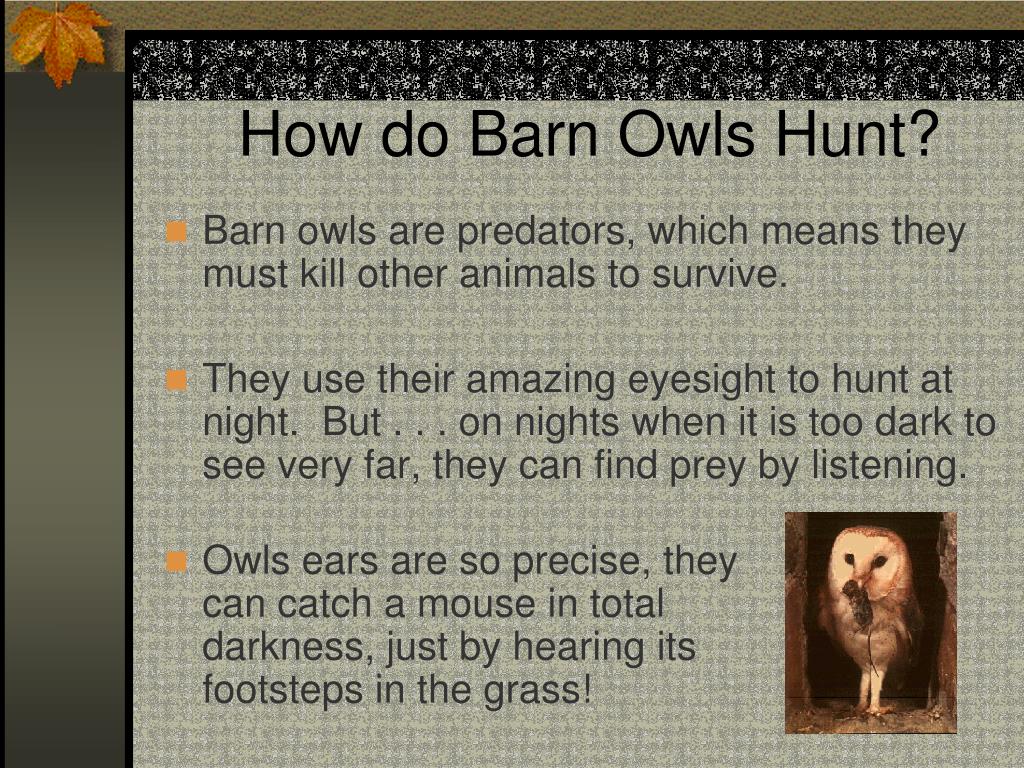 How do Barn Owls Hunt?

Barn owls are predators, which means they must kill other animals to survive.

They use their amazing eyesight to hunt at night.  But . . . on nights when it is too dark to see very far, they can find prey by listening.

Owls ears are so precise, they can catch a mouse in total darkness, just by hearing its footsteps in the grass!